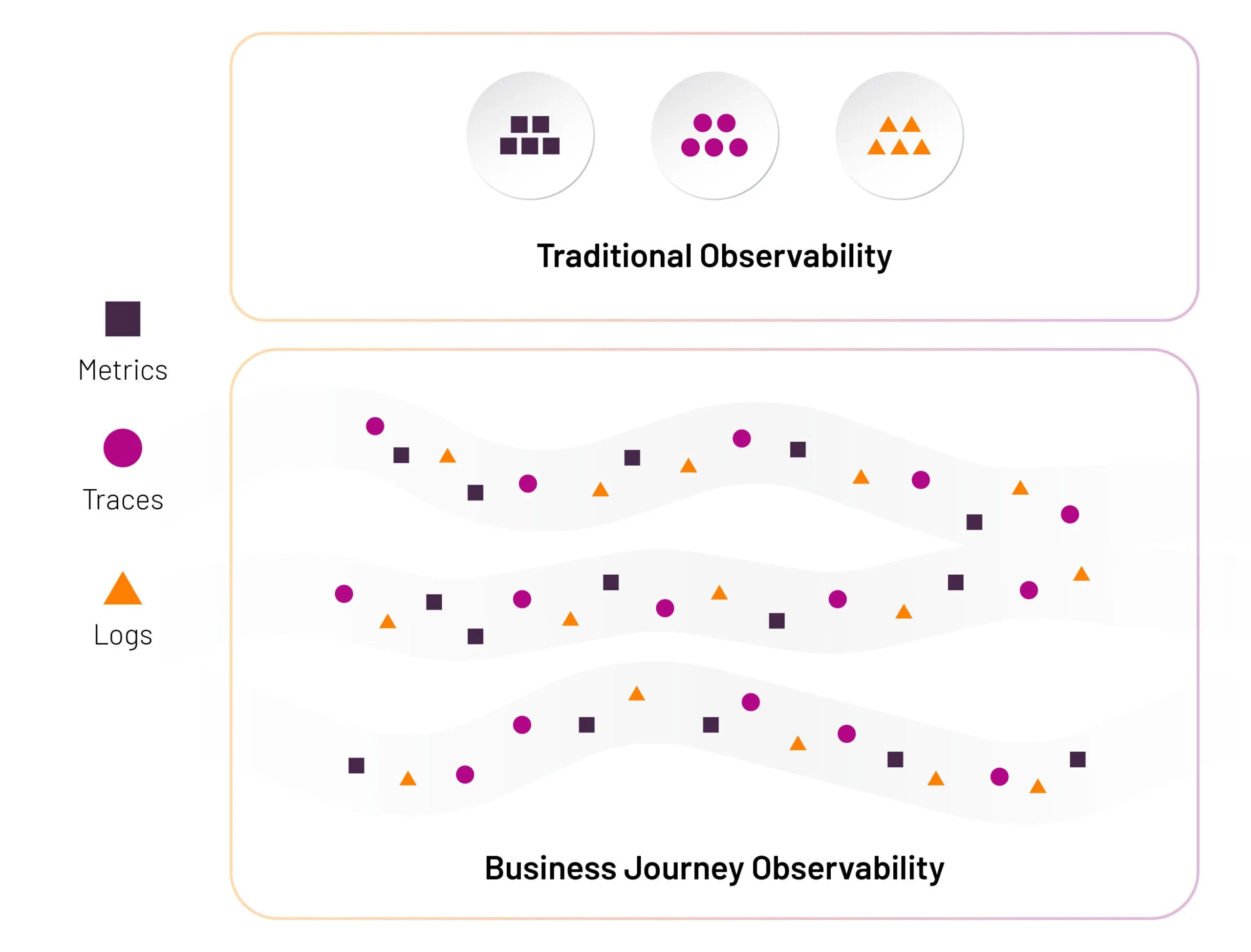 Traditional Observability

Metrics

Traces

Logs

Business Journey Observability